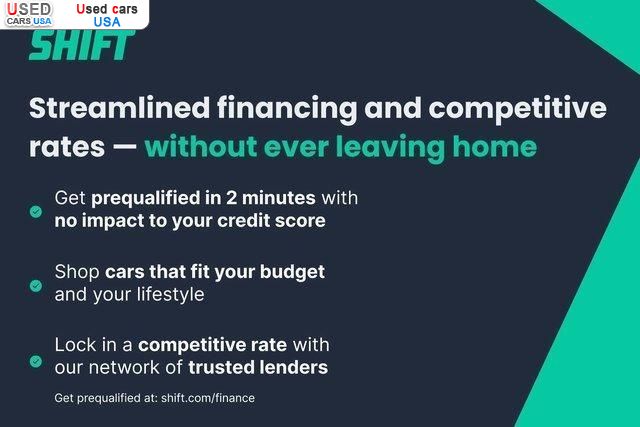 USED CARS USA Used cars USA

SHIFT

Streamlined financing and competitive rates — without ever leaving home

Get prequalified in 2 minutes with no impact to your credit score

Shop cars that fit your budget and your lifestyle

Lock in a competitive rate with our network of trusted lenders

Get prequalified at: shift.com/finance